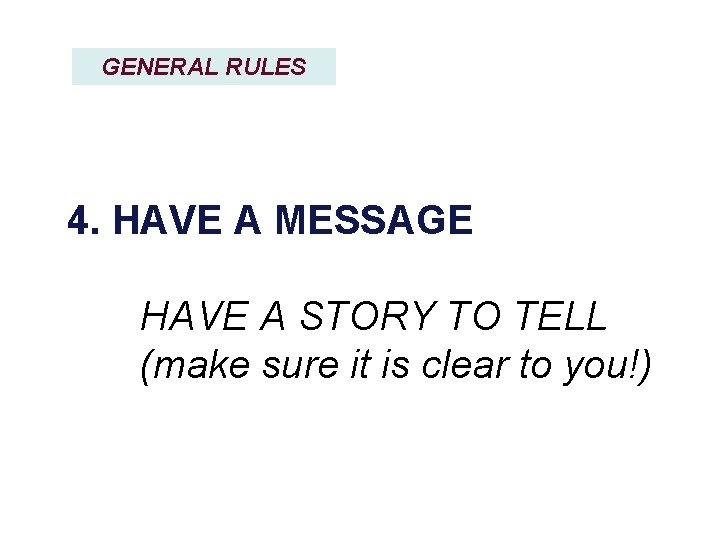 GENERAL RULES

4. HAVE A MESSAGE

HAVE A STORY TO TELL
(make sure it is clear to you!)